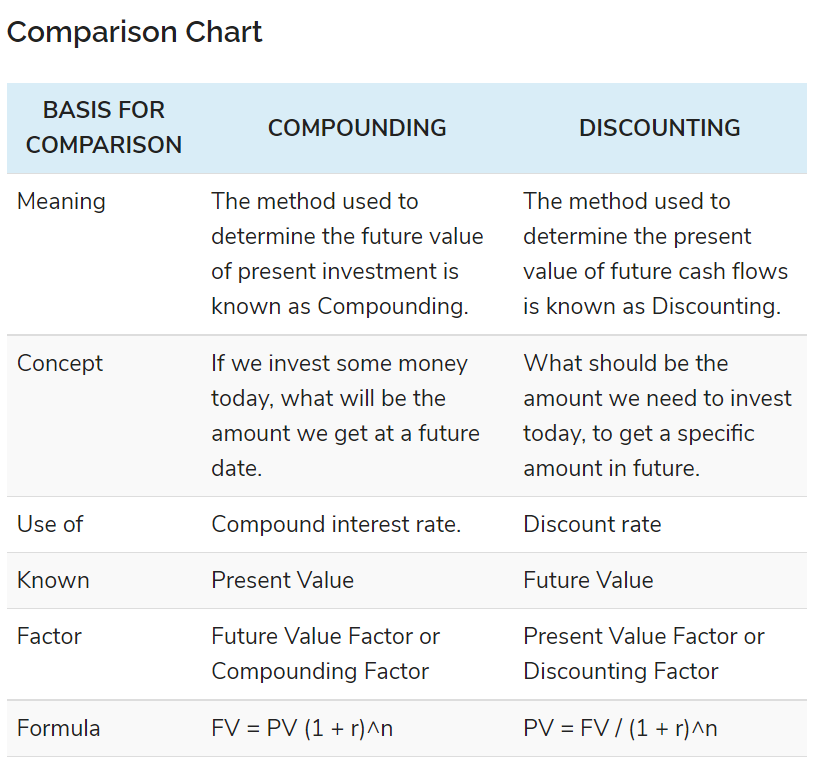 Comparison Chart

| BASIS FOR COMPARISON | COMPOUNDING | DISCOUNTING |
|---|---|---|
| Meaning | The method used to determine the future value of present investment is known as Compounding. | The method used to determine the present value of future cash flows is known as Discounting. |
| Concept | If we invest some money today, what will be the amount we get at a future date. | What should be the amount we need to invest today, to get a specific amount in future. |
| Use of | Compound interest rate. | Discount rate |
| Known | Present Value | Future Value |
| Factor | Future Value Factor or Compounding Factor | Present Value Factor or Discounting Factor |
| Formula | FV = PV (1 + r)^n | PV = FV / (1 + r)^n |